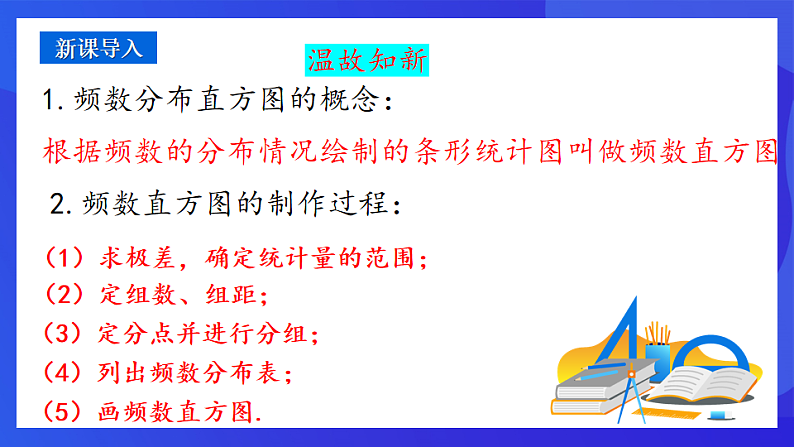 新课导入

温故知新

1. 频数分布直方图的概念：

根据频数的分布情况绘制的条形统计图叫做频数直方图

2. 频数直方图的制作过程：

（1）求极差，确定统计量的范围；

（2）定组数、组距；

（3）定分点并进行分组；

（4）列出频数分布表；

（5）画频数直方图.